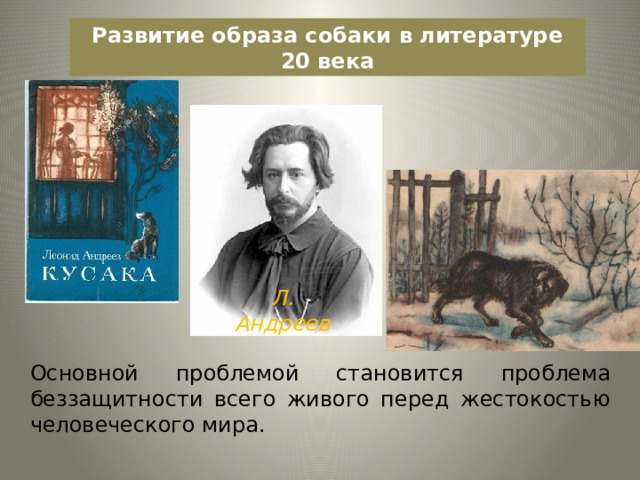 Развитие образа собаки в литературе 20 века

Леонид Андреев
КУСАКА

Л. Андреев

Основной проблемой становится проблема беззащитности всего живого перед жестокостью человеческого мира.